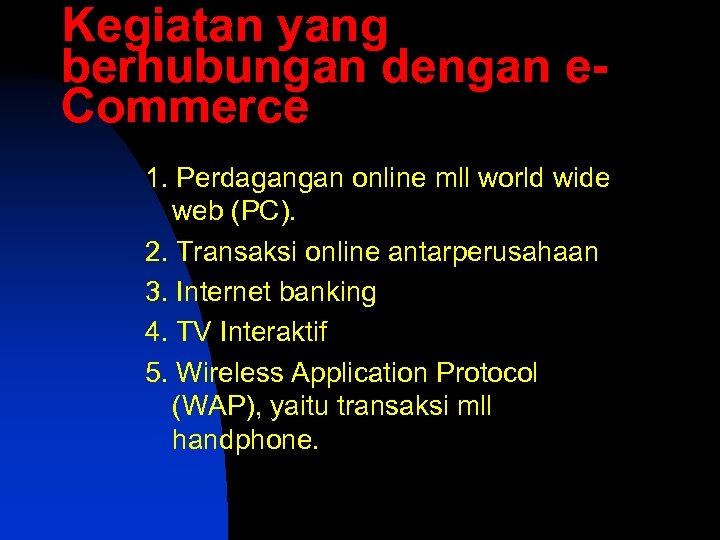 Kegiatan yang berhubungan dengan e-Commerce

1. Perdagangan online mll world wide web (PC).
2. Transaksi online antarperusahaan
3. Internet banking
4. TV Interaktif
5. Wireless Application Protocol (WAP), yaitu transaksi mll handphone.